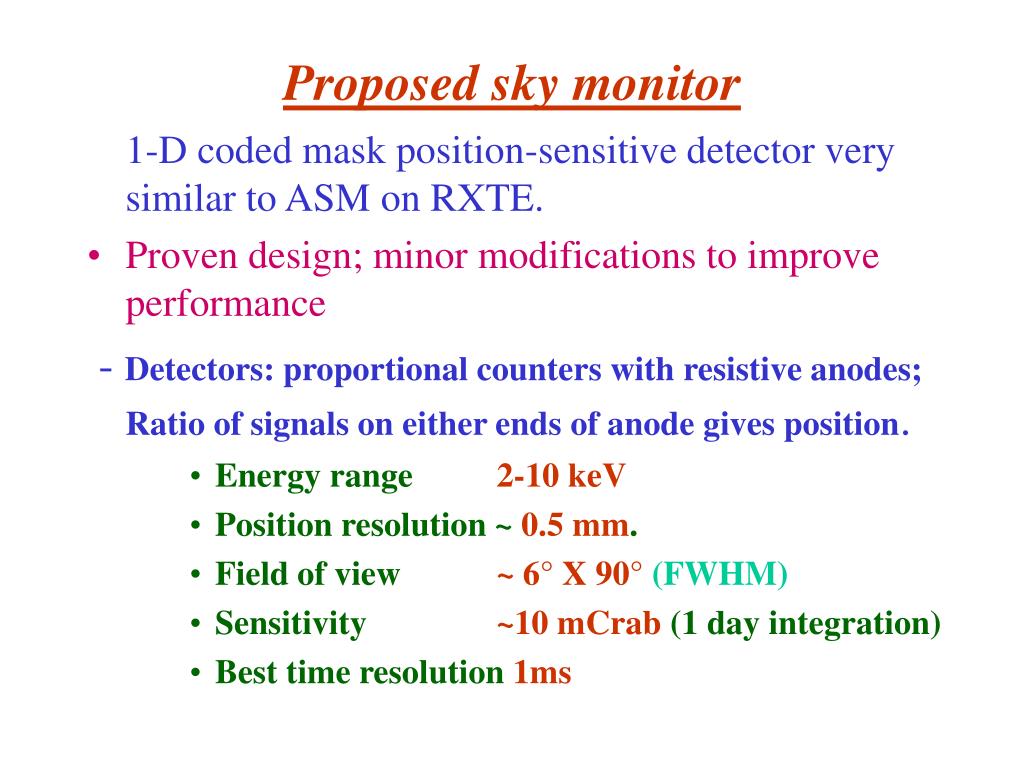 Proposed sky monitor

1-D coded mask position-sensitive detector very similar to ASM on RXTE.

• Proven design; minor modifications to improve performance

- Detectors: proportional counters with resistive anodes;

Ratio of signals on either ends of anode gives position.

• Energy range 2-10 keV
• Position resolution ~ 0.5 mm.
• Field of view ~ 6° X 90° (FWHM)
• Sensitivity ~10 mCrab (1 day integration)
• Best time resolution 1ms